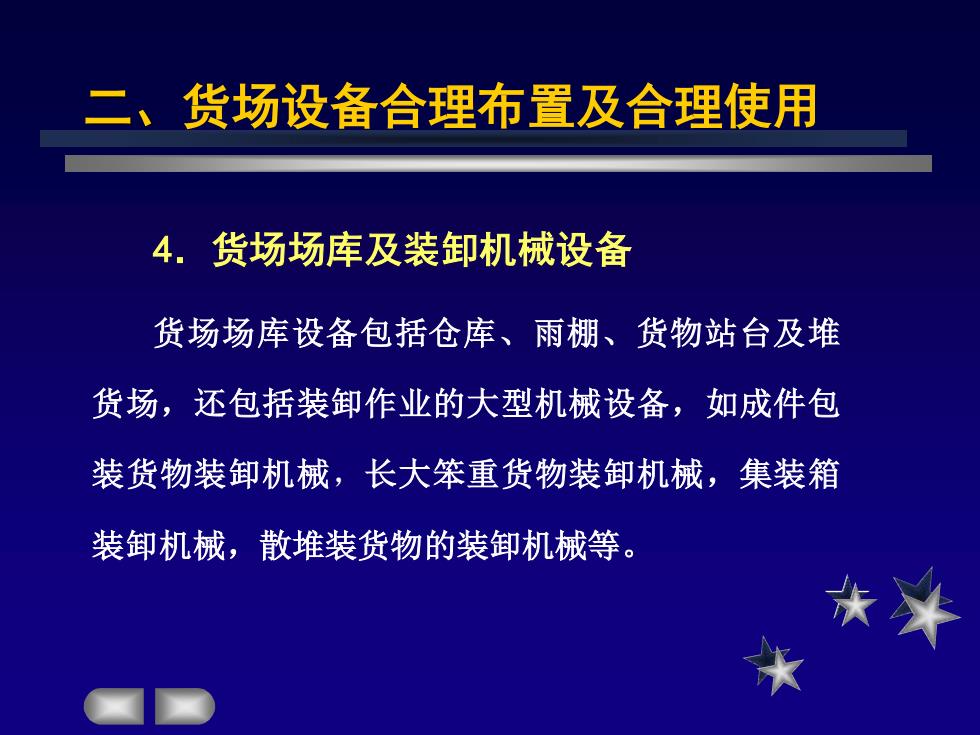 二、货场设备合理布置及合理使用

4. 货场场库及装卸机械设备

货场场库设备包括仓库、雨棚、货物站台及堆货场，还包括装卸作业的大型机械设备，如成件包装货物装卸机械，长大笨重货物装卸机械，集装箱装卸机械，散堆装货物的装卸机械等。